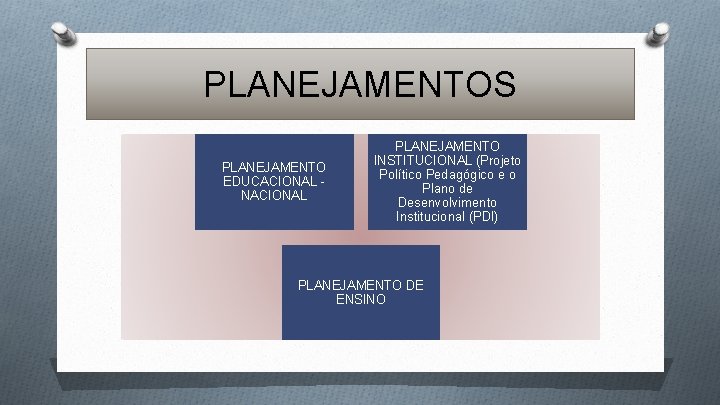 PLANEJAMENTOS

PLANEJAMENTO EDUCACIONAL - NACIONAL

PLANEJAMENTO INSTITUCIONAL (Projeto Político Pedagógico e o Plano de Desenvolvimento Institucional (PDI)

PLANEJAMENTO DE ENSINO